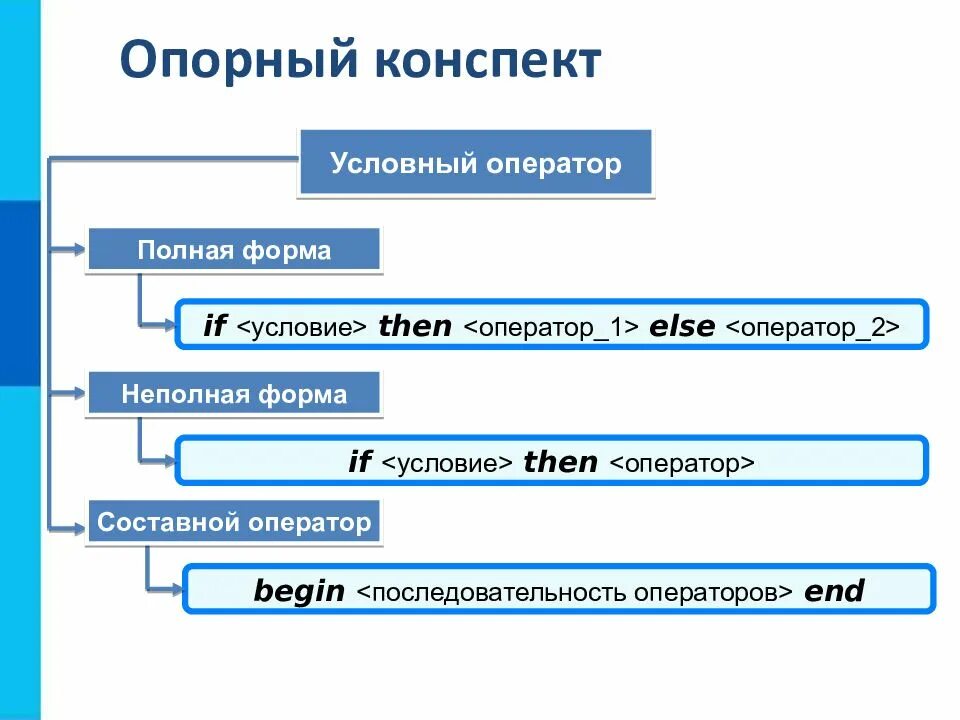 Опорный конспект

Условный оператор

Полная форма

if <условие> then <оператор_1> else <оператор_2>

Неполная форма

if <условие> then <оператор>

Составной оператор

begin <последовательность операторов> end